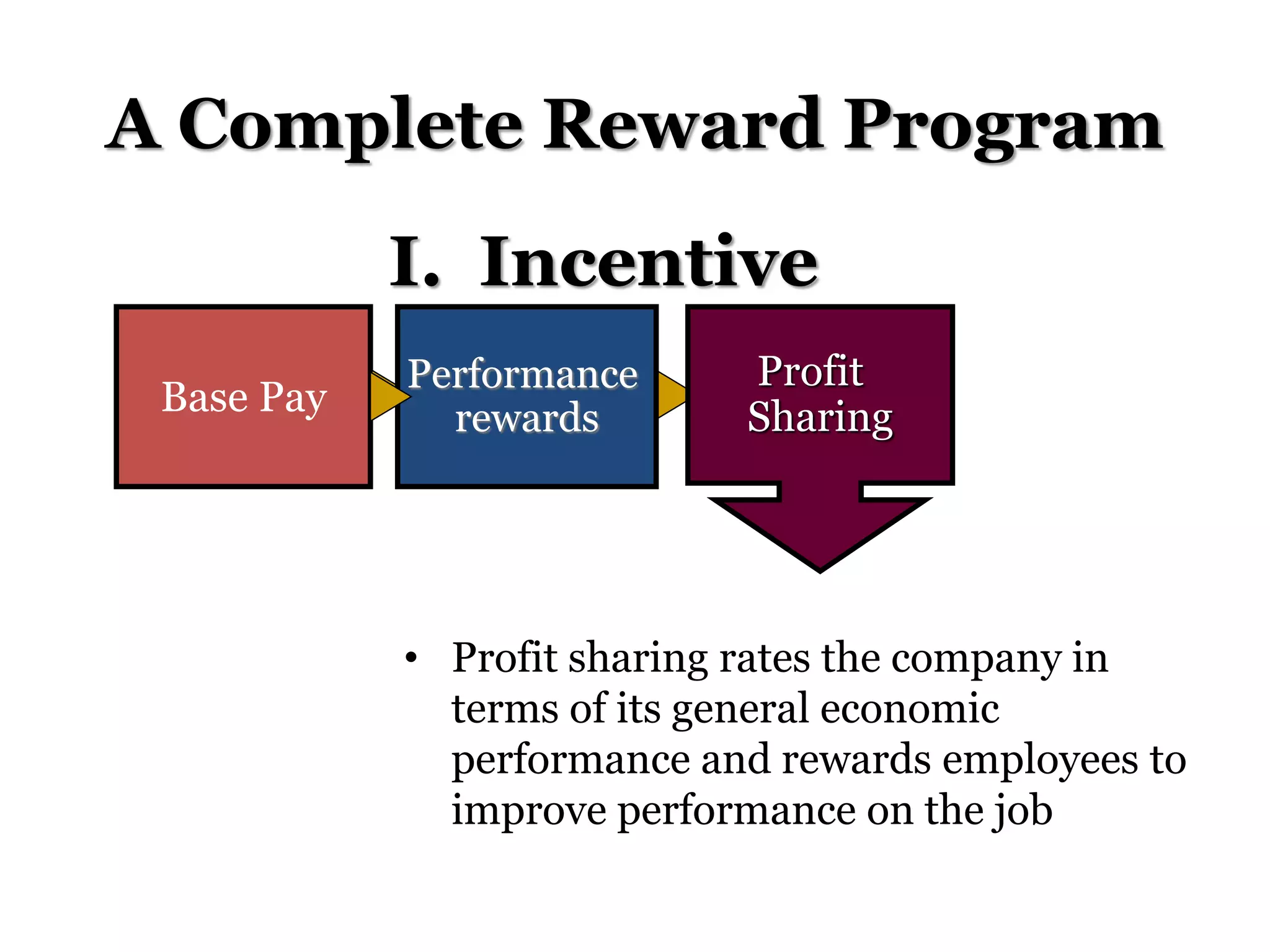 A Complete Reward Program

I. Incentive

Base Pay

Performance rewards

Profit Sharing

• Profit sharing rates the company in terms of its general economic performance and rewards employees to improve performance on the job